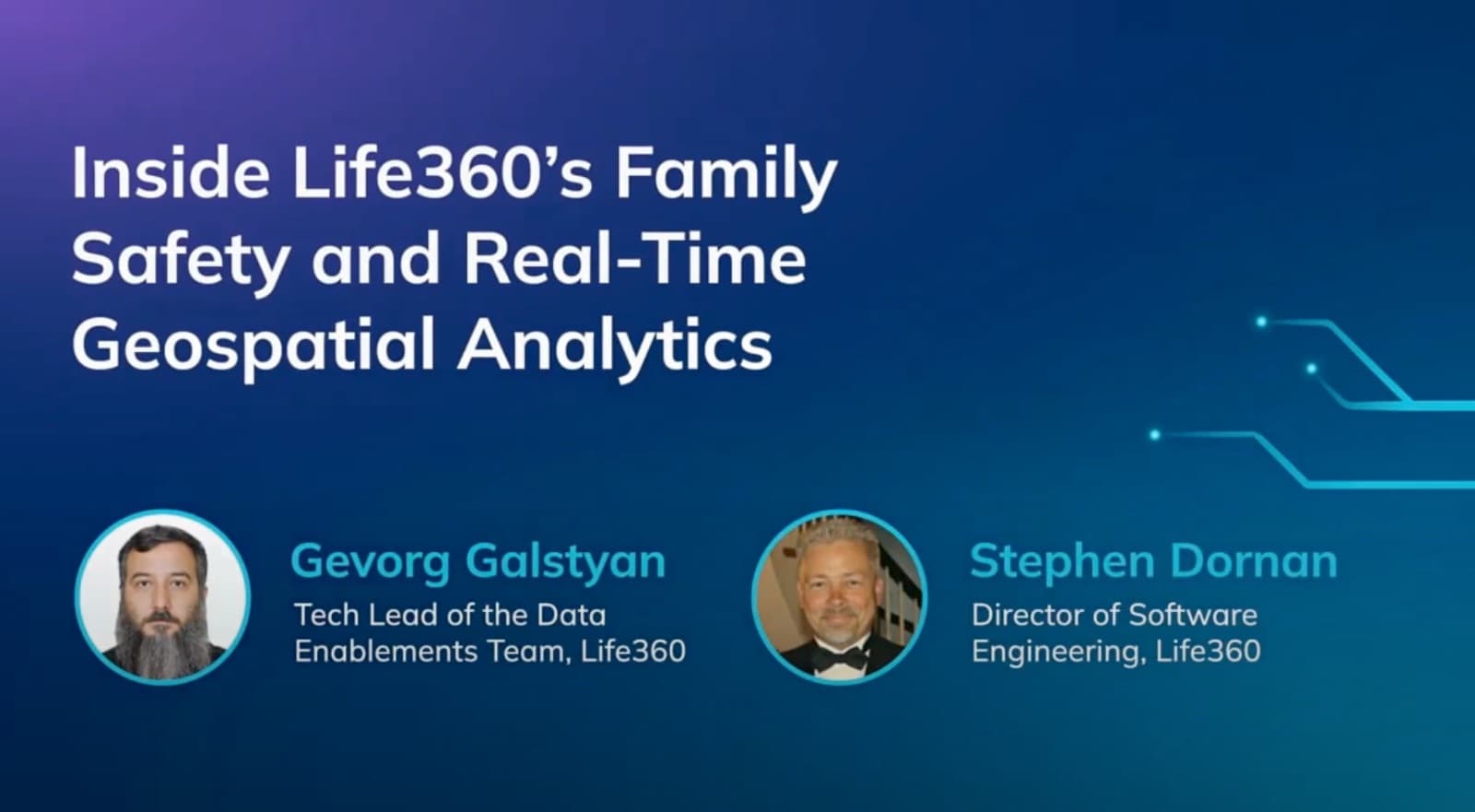 Inside Life360's Family Safety and Real-Time Geospatial Analytics

Gevorg Galstyan
Tech Lead of the Data Enablements Team, Life360

Stephen Dornan
Director of Software Engineering, Life360